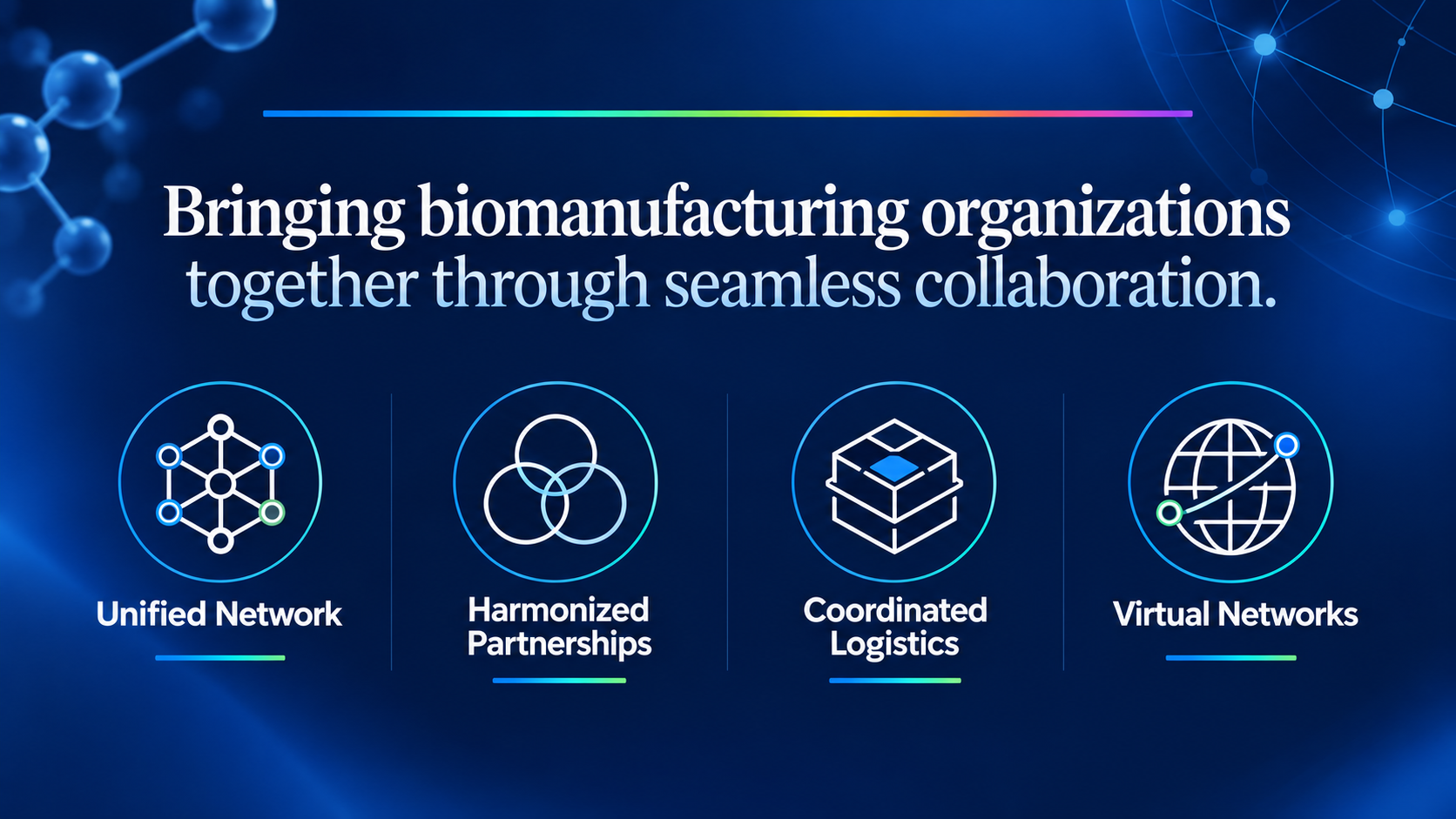 Bringing biomanufacturing organizations together through seamless collaboration.

Unified Network

Harmonized Partnerships

Coordinated Logistics

Virtual Networks